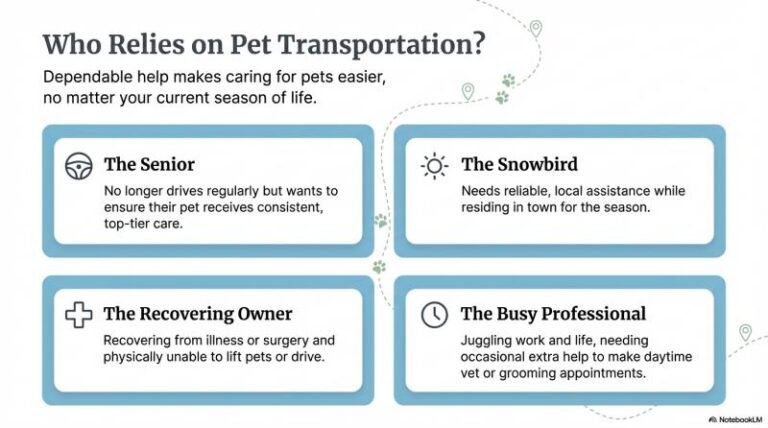 Who Relies on Pet Transportation?

Dependable help makes caring for pets easier, no matter your current season of life.

The Senior

No longer drives regularly but wants to ensure their pet receives consistent, top-tier care.

The Snowbird

Needs reliable, local assistance while residing in town for the season.

The Recovering Owner

Recovering from illness or surgery and physically unable to lift pets or drive.

The Busy Professional

Juggling work and life, needing occasional extra help to make daytime vet or grooming appointments.

NotebookLM